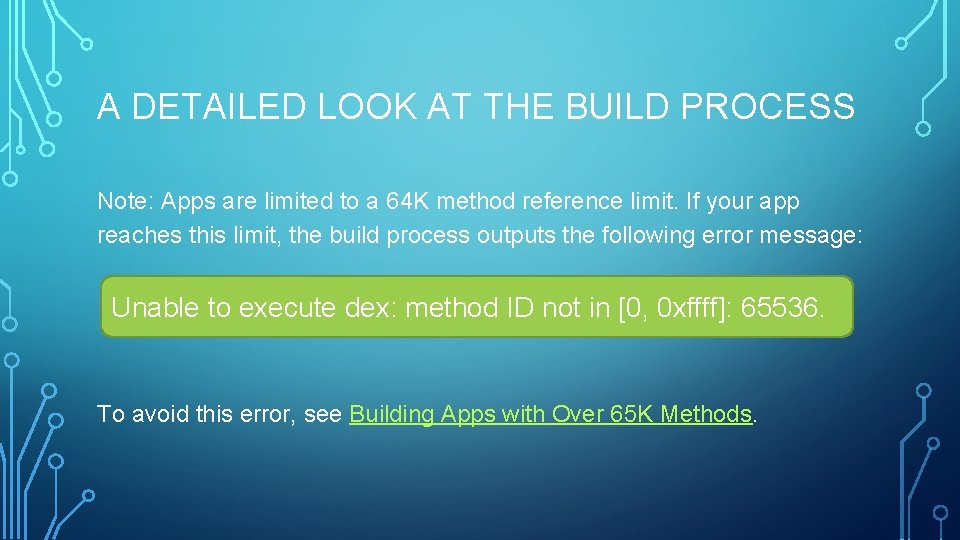 A DETAILED LOOK AT THE BUILD PROCESS

Note: Apps are limited to a 64K method reference limit. If your app reaches this limit, the build process outputs the following error message:

Unable to execute dex: method ID not in [0, 0xffff]: 65536.

To avoid this error, see Building Apps with Over 65K Methods.